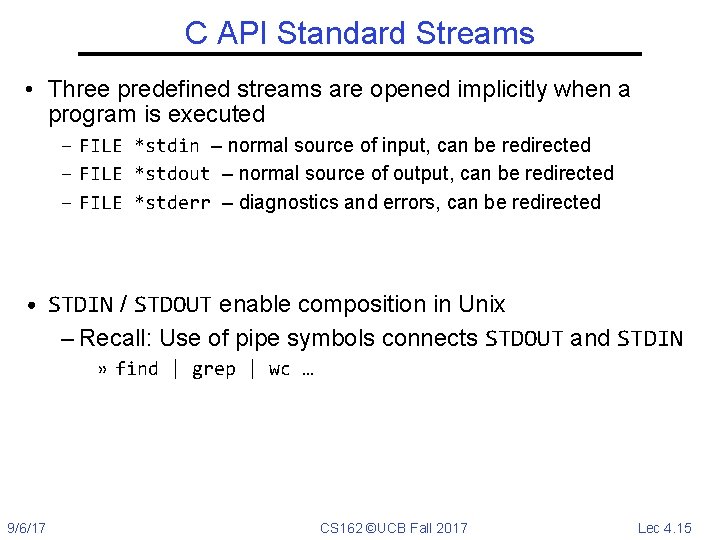 C API Standard Streams

• Three predefined streams are opened implicitly when a program is executed
  – FILE *stdin – normal source of input, can be redirected
  – FILE *stdout – normal source of output, can be redirected
  – FILE *stderr – diagnostics and errors, can be redirected

• STDIN / STDOUT enable composition in Unix
  – Recall: Use of pipe symbols connects STDOUT and STDIN
    » find | grep | wc …

9/6/17    CS162 ©UCB Fall 2017    Lec 4.15